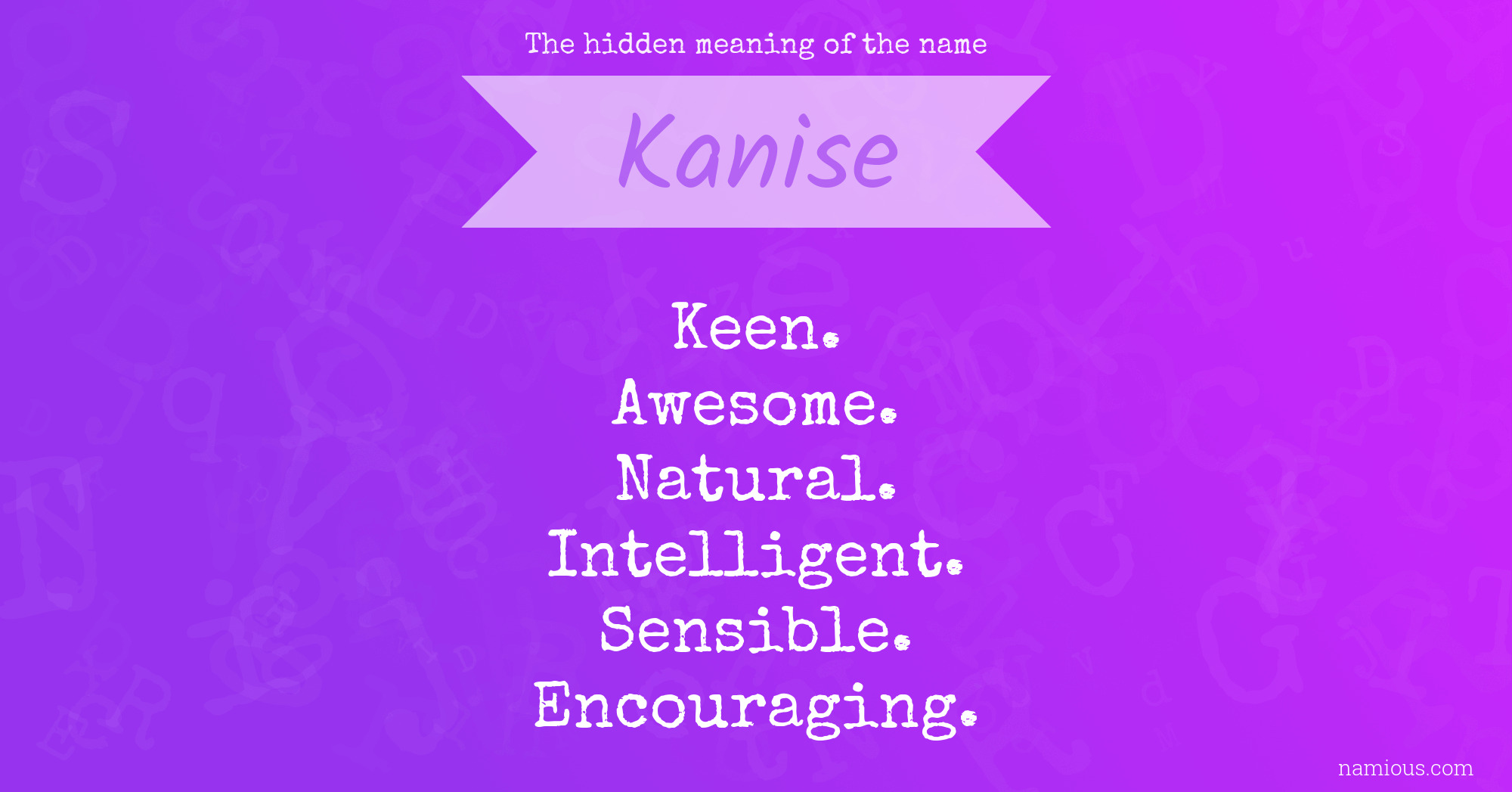 The hidden meaning of the name

Kanise

Keen.
Awesome.
Natural.
Intelligent.
Sensible.
Encouraging.

namious.com